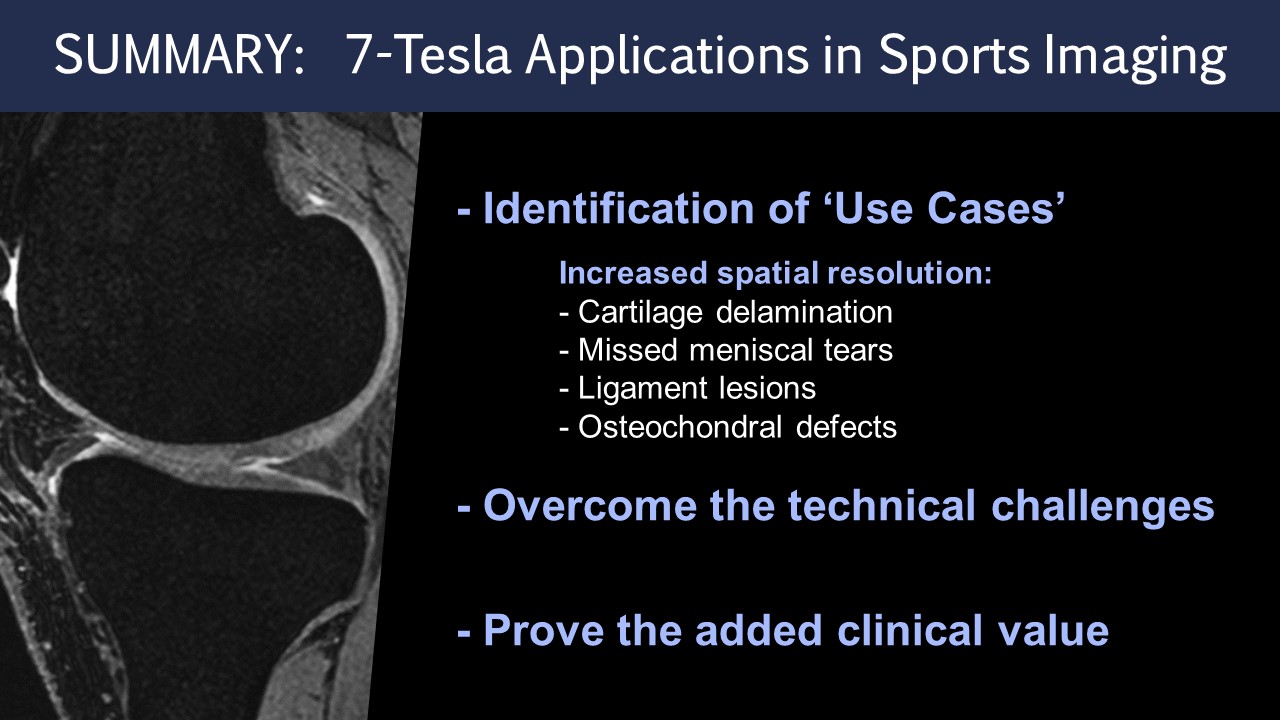 SUMMARY: 7-Tesla Applications in Sports Imaging

- Identification of ‘Use Cases’

Increased spatial resolution:
- Cartilage delamination
- Missed meniscal tears
- Ligament lesions
- Osteochondral defects

- Overcome the technical challenges

- Prove the added clinical value